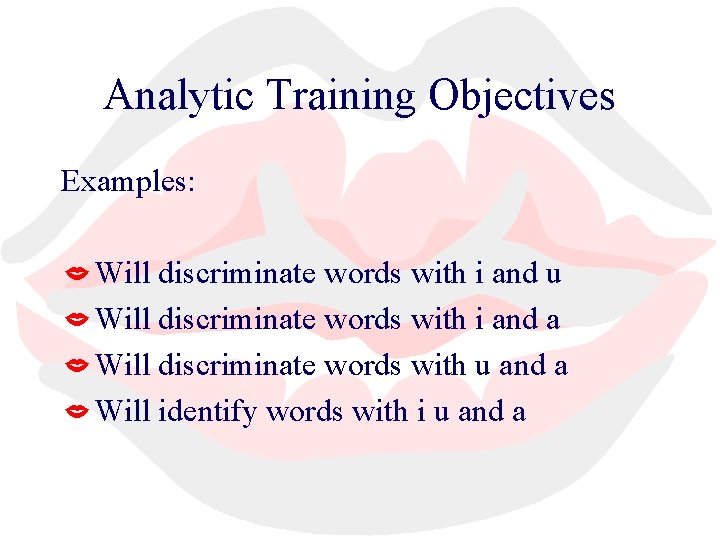 Analytic Training Objectives

Examples:

Will discriminate words with i and u
Will discriminate words with i and a
Will discriminate words with u and a
Will identify words with i u and a